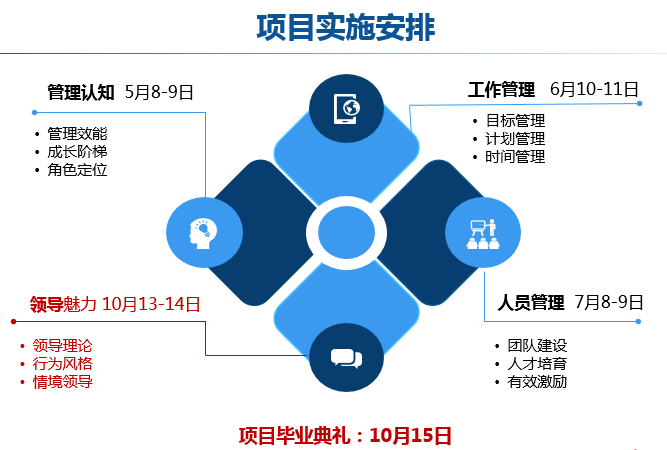 项目实施安排

管理认知 5月8-9日
• 管理效能
• 成长阶梯
• 角色定位

工作管理 6月10-11日
• 目标管理
• 计划管理
• 时间管理

领导魅力 10月13-14日
• 领导理论
• 行为风格
• 情境领导

人员管理 7月8-9日
• 团队建设
• 人才培育
• 有效激励

项目毕业典礼：10月15日